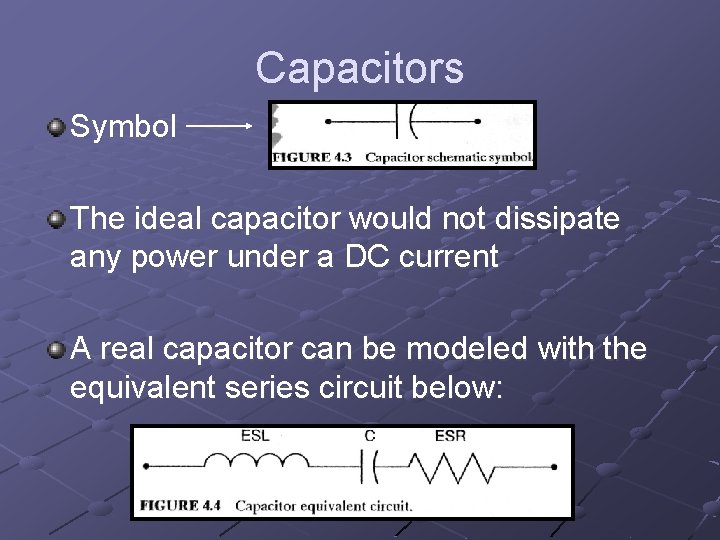 Capacitors

Symbol

FIGURE 4.3 Capacitor schematic symbol.

The ideal capacitor would not dissipate any power under a DC current

A real capacitor can be modeled with the equivalent series circuit below:

ESL C ESR

FIGURE 4.4 Capacitor equivalent circuit.